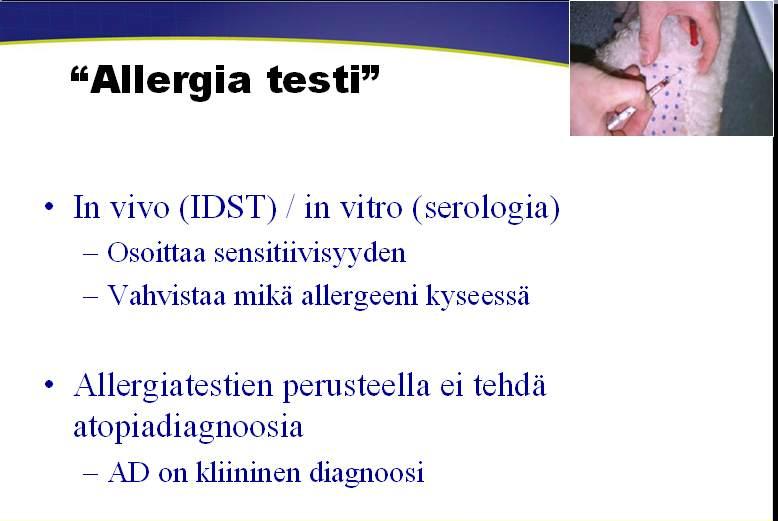 “Allergia testi”

• In vivo (IDST) / in vitro (serologia)
– Osoittaa sensitiivisyyden
– Vahvistaa mikä allergeeni kyseessä

• Allergiatestien perusteella ei tehdä atopiadiagnoosia
– AD on kliininen diagnoosi